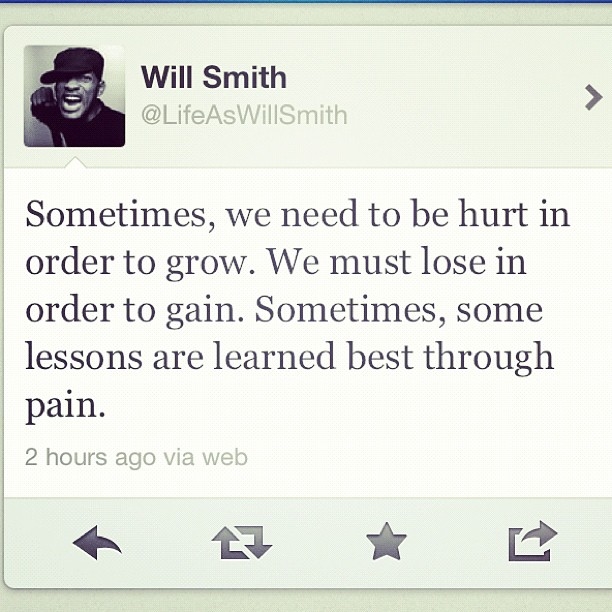 Will Smith
@LifeAsWillSmith

Sometimes, we need to be hurt in order to grow. We must lose in order to gain. Sometimes, some lessons are learned best through pain.

2 hours ago via web